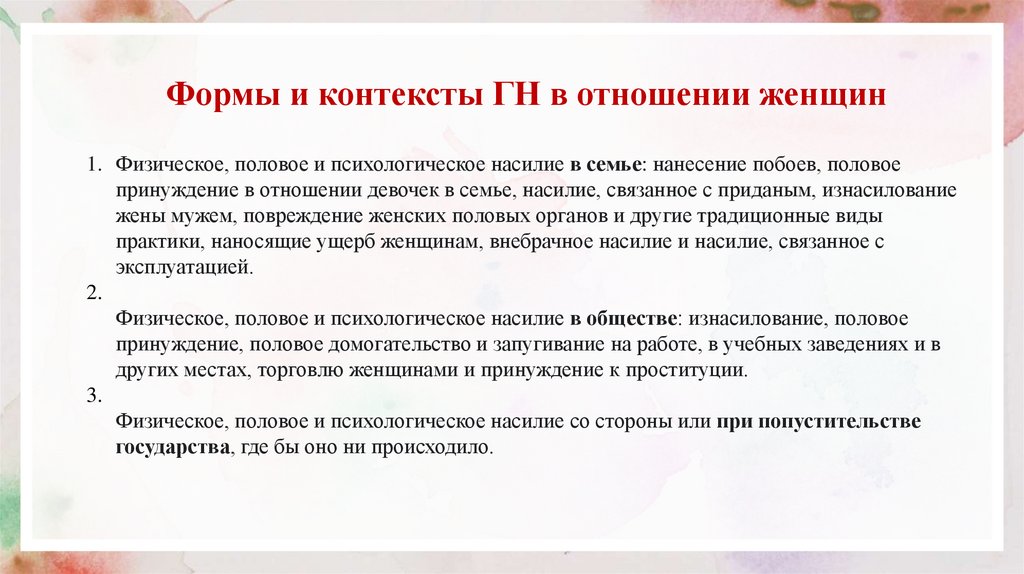 Формы и контексты ГН в отношении женщин

1. Физическое, половое и психологическое насилие в семье: нанесение побоев, половое принуждение в отношении девочек в семье, насилие, связанное с приданым, изнасилование жены мужем, повреждение женских половых органов и другие традиционные виды практики, наносящие ущерб женщинам, внебрачное насилие и насилие, связанное с эксплуатацией.

2.
Физическое, половое и психологическое насилие в обществе: изнасилование, половое принуждение, половое домогательство и запугивание на работе, в учебных заведениях и в других местах, торговлю женщинами и принуждение к проституции.

3.
Физическое, половое и психологическое насилие со стороны или при попустительстве государства, где бы оно ни происходило.